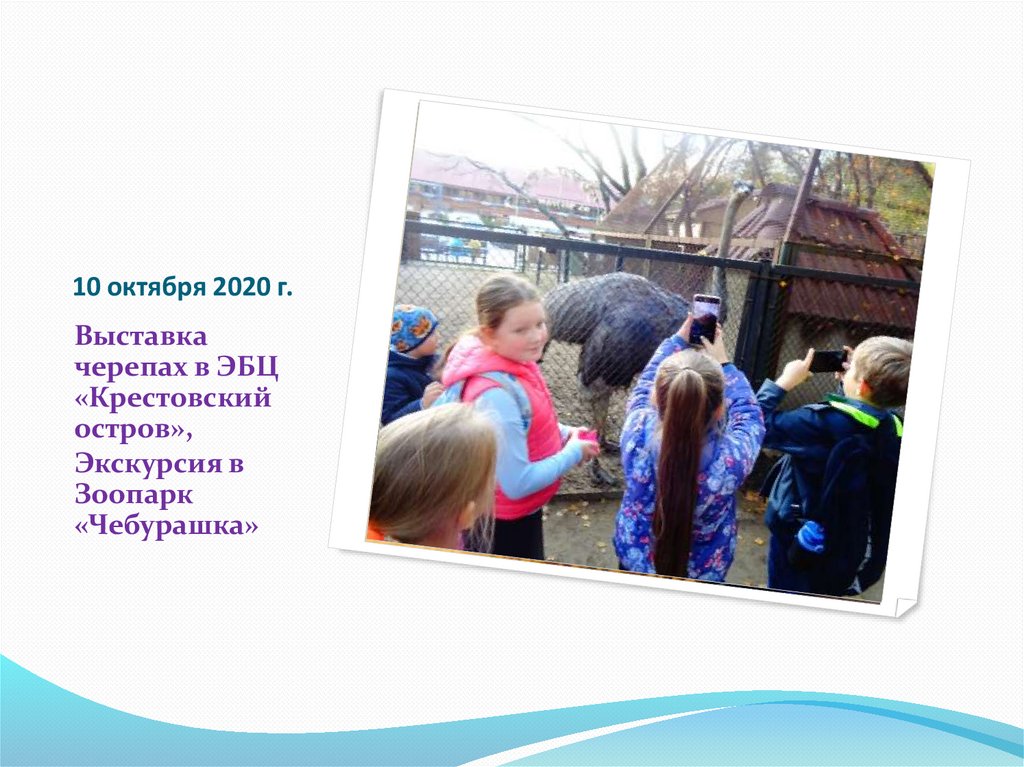 10 октября 2020 г.

Выставка черепах в ЭБЦ «Крестовский остров»,

Экскурсия в Зоопарк «Чебурашка»